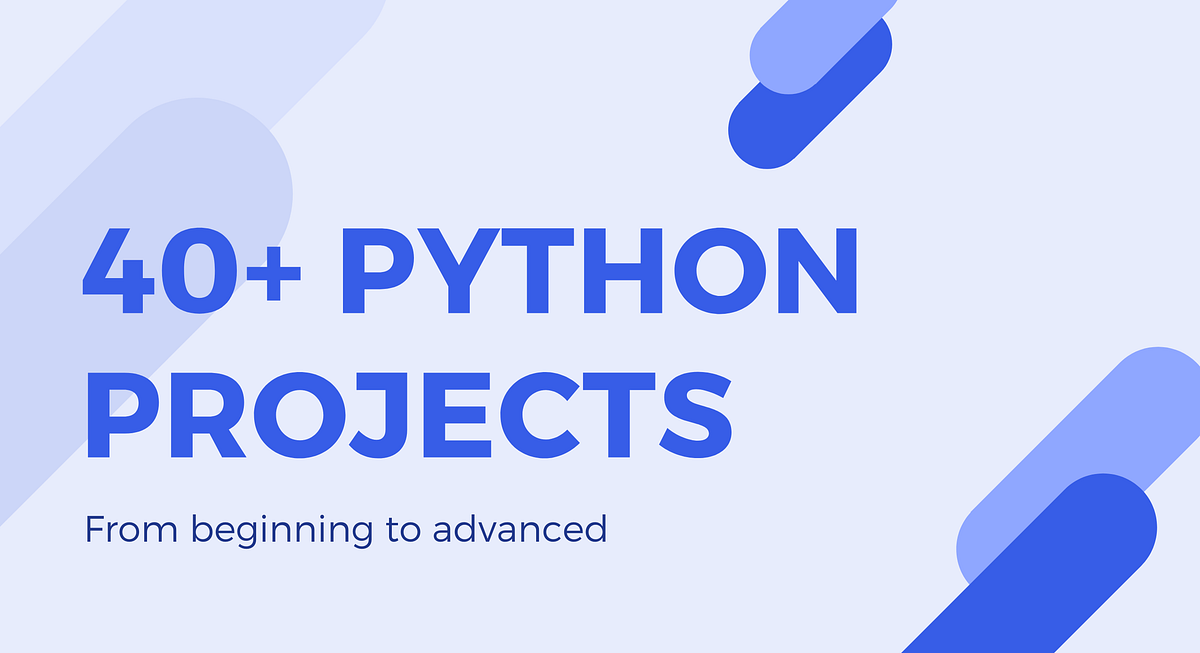 40+ PYTHON PROJECTS

From beginning to advanced